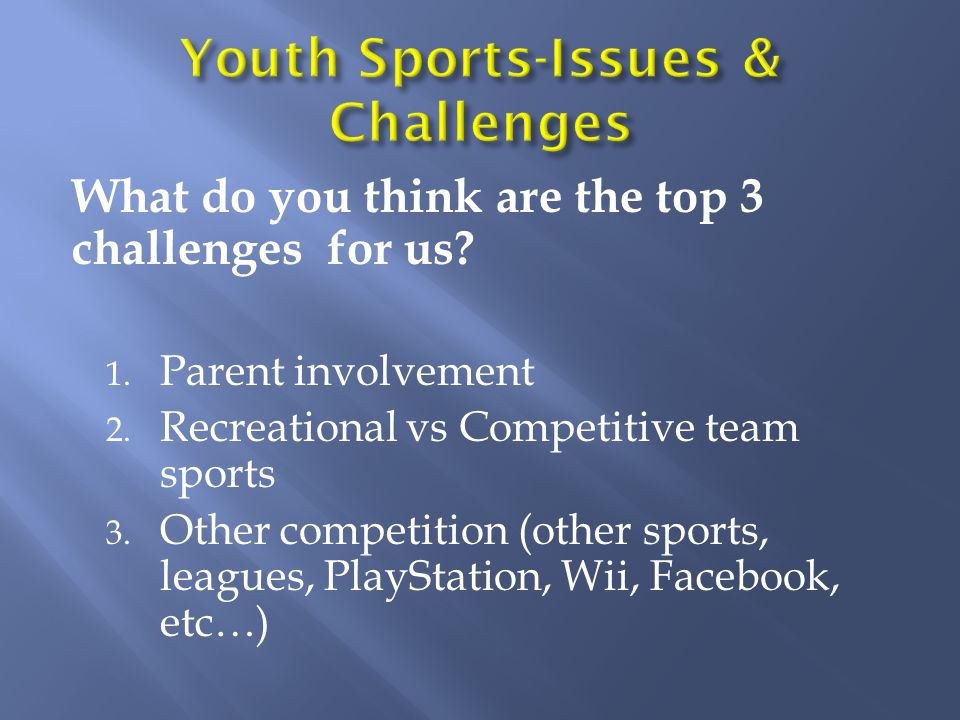 Youth Sports-Issues & Challenges

What do you think are the top 3 challenges  for us?

1. Parent involvement
2. Recreational vs Competitive team sports
3. Other competition (other sports, leagues, PlayStation, Wii, Facebook, etc…)